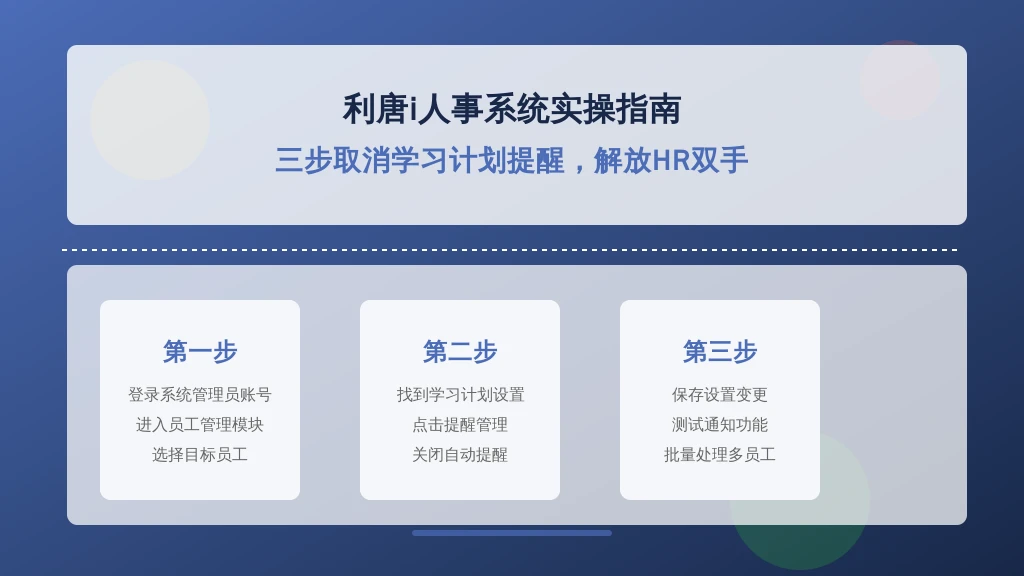 利唐i人事系统实操指南

三步取消学习计划提醒，解放HR双手

第一步

登录系统管理员账号
进入员工管理模块
选择目标员工

第二步

找到学习计划设置
点击提醒管理
关闭自动提醒

第三步

保存设置变更
测试通知功能
批量处理多员工